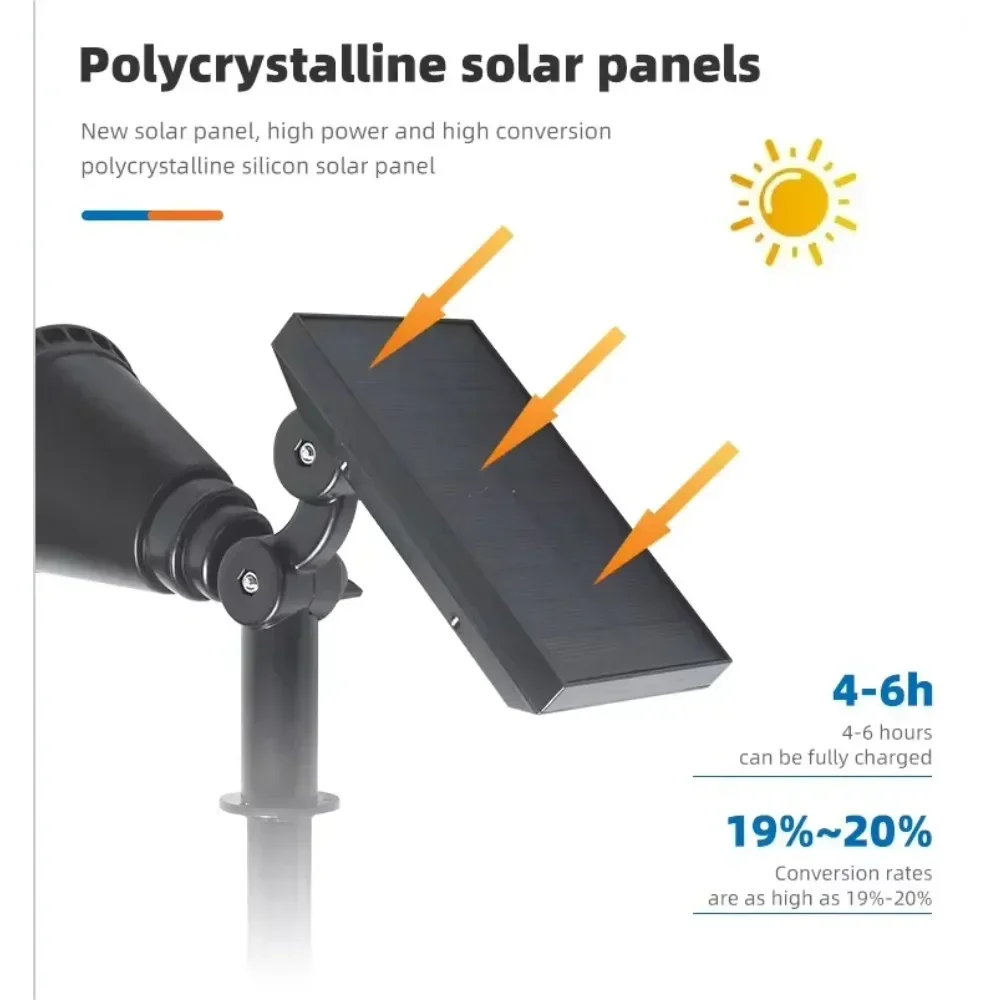 Polycrystalline solar panels

New solar panel, high power and high conversion polycrystalline silicon solar panel

4-6h

4-6 hours can be fully charged

19%~20%

Conversion rates are as high as 19%-20%